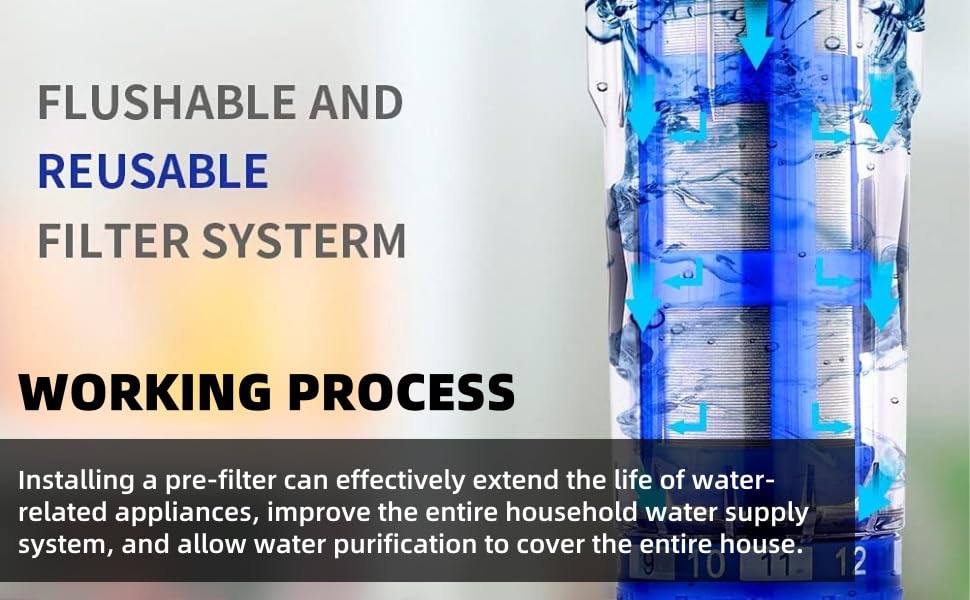 FLUSHABLE AND
REUSABLE
FILTER SYSTERM

WORKING PROCESS

Installing a pre-filter can effectively extend the life of water-related appliances, improve the entire household water supply system, and allow water purification to cover the entire house.

9 10 11 12